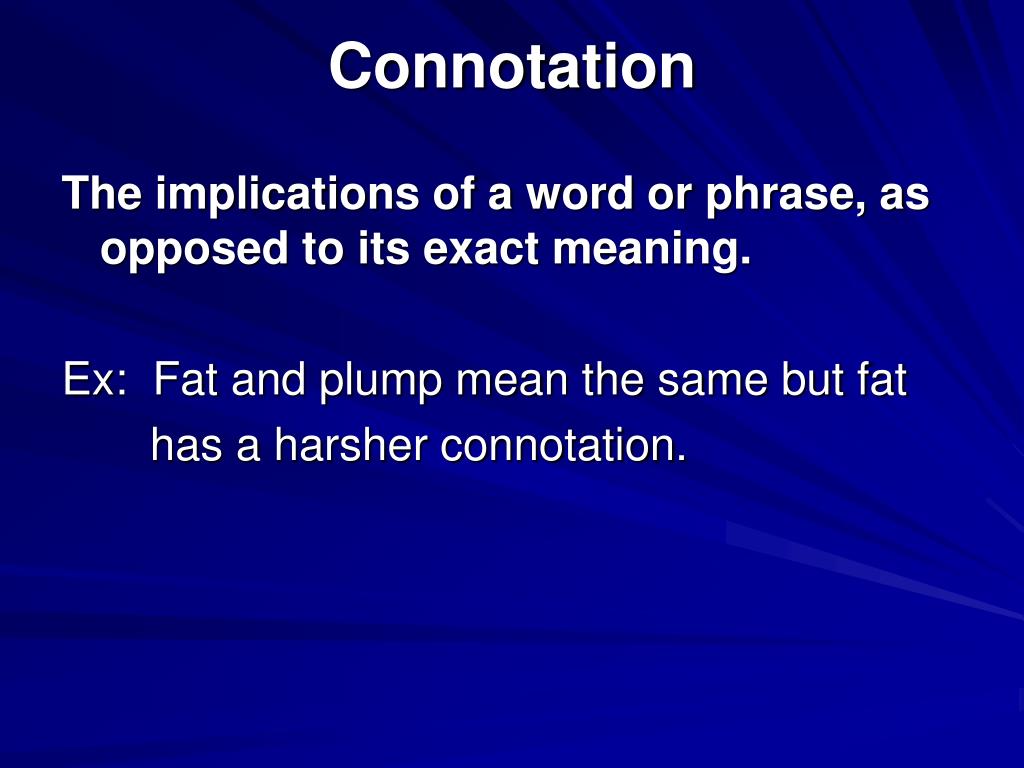 Connotation

The implications of a word or phrase, as opposed to its exact meaning.

Ex: Fat and plump mean the same but fat has a harsher connotation.